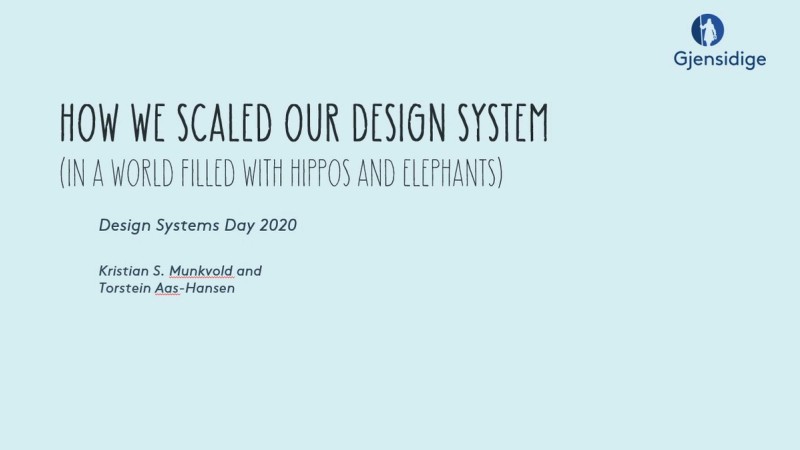 Gjensidige

HOW WE SCALED OUR DESIGN SYSTEM
(IN A WORLD FILLED WITH HIPPOS AND ELEPHANTS)

Design Systems Day 2020

Kristian S. Munkvold and
Torstein Aas-Hansen